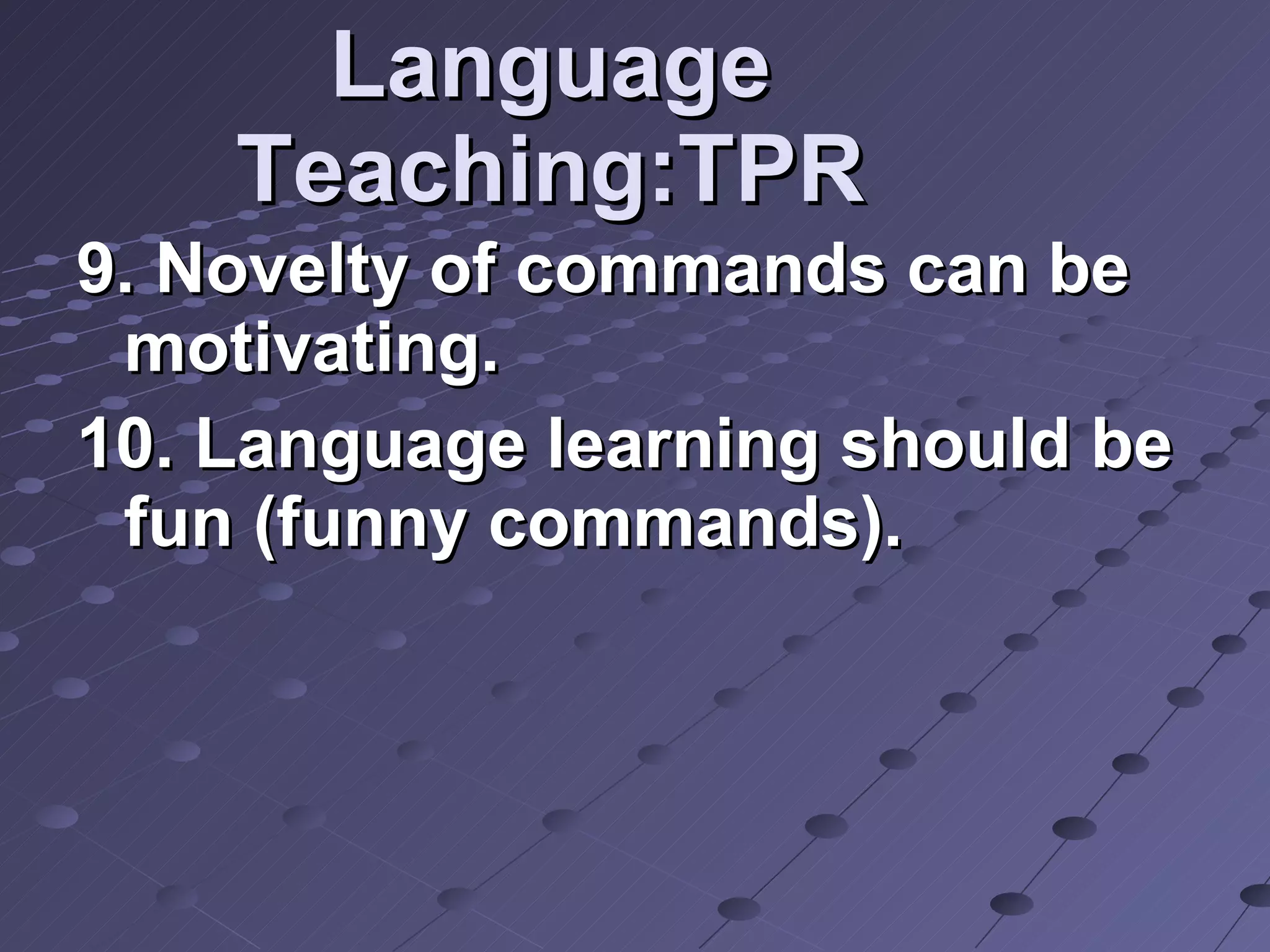 Language Teaching:TPR

9. Novelty of commands can be motivating.

10. Language learning should be fun (funny commands).